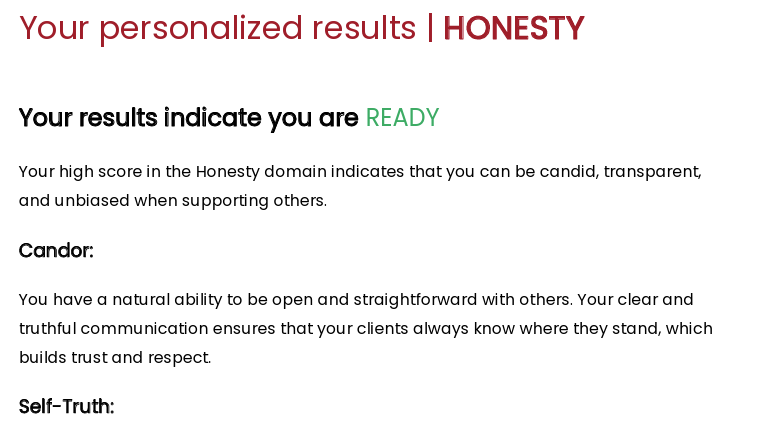 Your personalized results | HONESTY

Your results indicate you are READY

Your high score in the Honesty domain indicates that you can be candid, transparent, and unbiased when supporting others.

Candor:

You have a natural ability to be open and straightforward with others. Your clear and truthful communication ensures that your clients always know where they stand, which builds trust and respect.

Self-Truth: